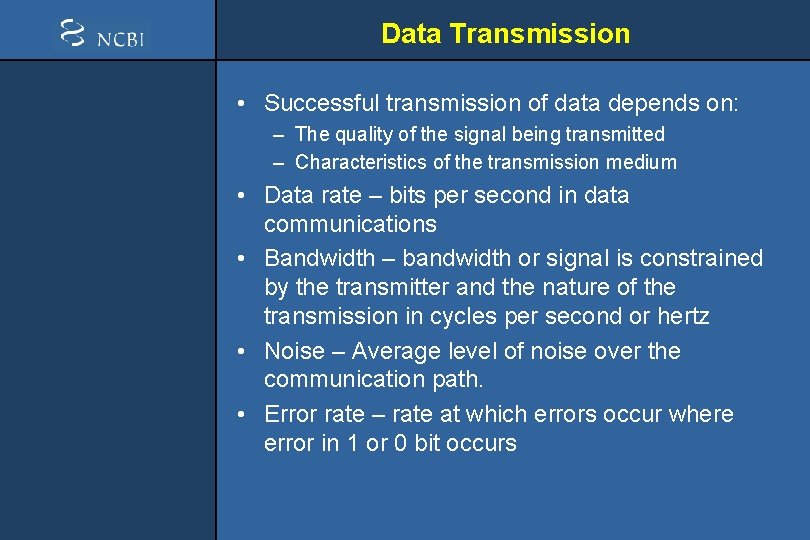 NCBI

Data Transmission

• Successful transmission of data depends on:
– The quality of the signal being transmitted
– Characteristics of the transmission medium
• Data rate – bits per second in data communications
• Bandwidth – bandwidth or signal is constrained by the transmitter and the nature of the transmission in cycles per second or hertz
• Noise – Average level of noise over the communication path.
• Error rate – rate at which errors occur where error in 1 or 0 bit occurs